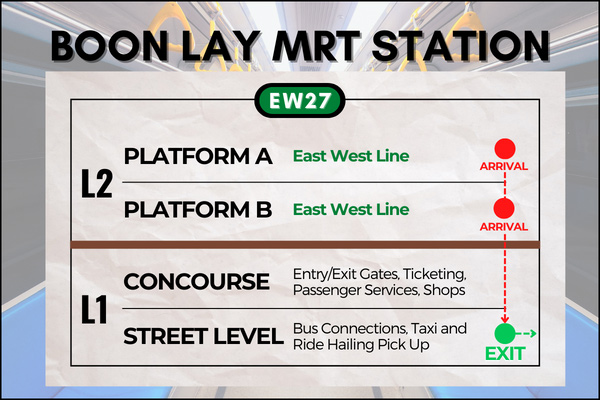 BOON LAY MRT STATION

EW27

L2

PLATFORM A East West Line

ARRIVAL

PLATFORM B East West Line

ARRIVAL

L1

CONCOURSE Entry/Exit Gates, Ticketing, Passenger Services, Shops

STREET LEVEL Bus Connections, Taxi and Ride Hailing Pick Up

EXIT